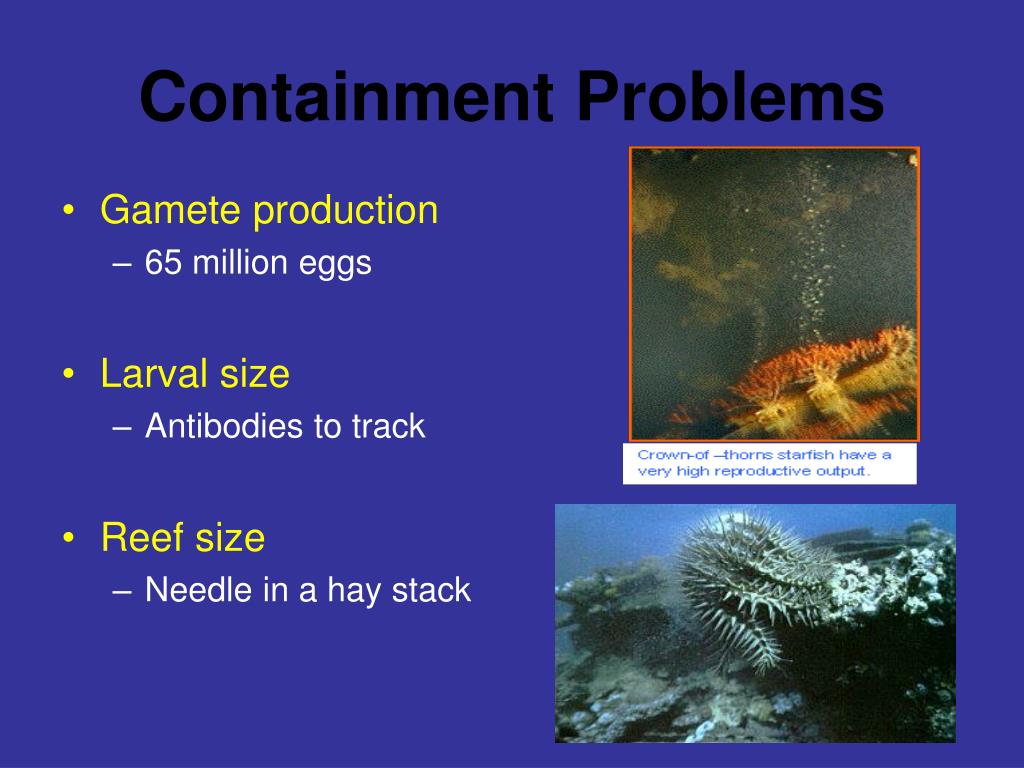 Containment Problems

• Gamete production
– 65 million eggs

• Larval size
– Antibodies to track

• Reef size
– Needle in a hay stack

Crown-of –thorns starfish have a very high reproductive output.